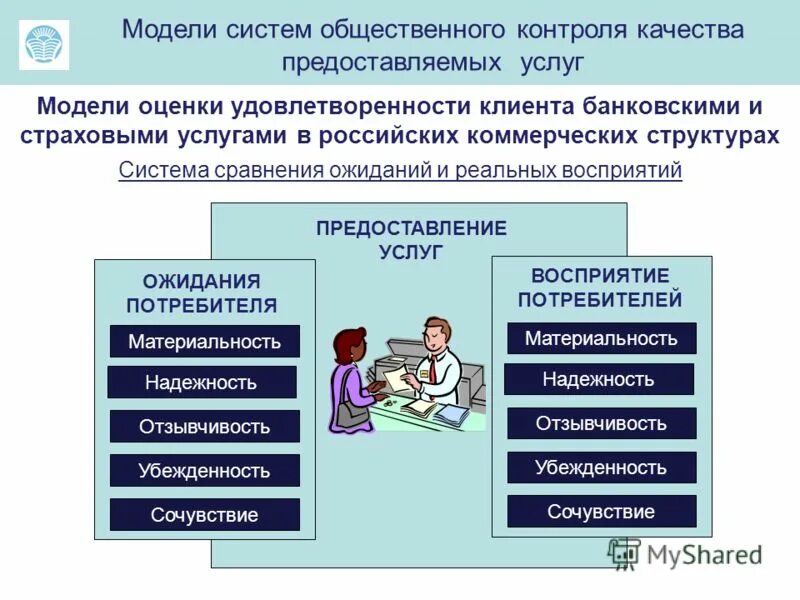 Модели систем общественного контроля качества предоставляемых услуг

Модели оценки удовлетворенности клиента банковскими и страховыми услугами в российских коммерческих структурах

Система сравнения ожиданий и реальных восприятий

ПРЕДОСТАВЛЕНИЕ УСЛУГ

ОЖИДАНИЯ ПОТРЕБИТЕЛЯ

Материальность

Надежность

Отзывчивость

Убежденность

Сочувствие

ВОСПРИЯТИЕ ПОТРЕБИТЕЛЕЙ

Материальность

Надежность

Отзывчивость

Убежденность

Сочувствие

MyShared